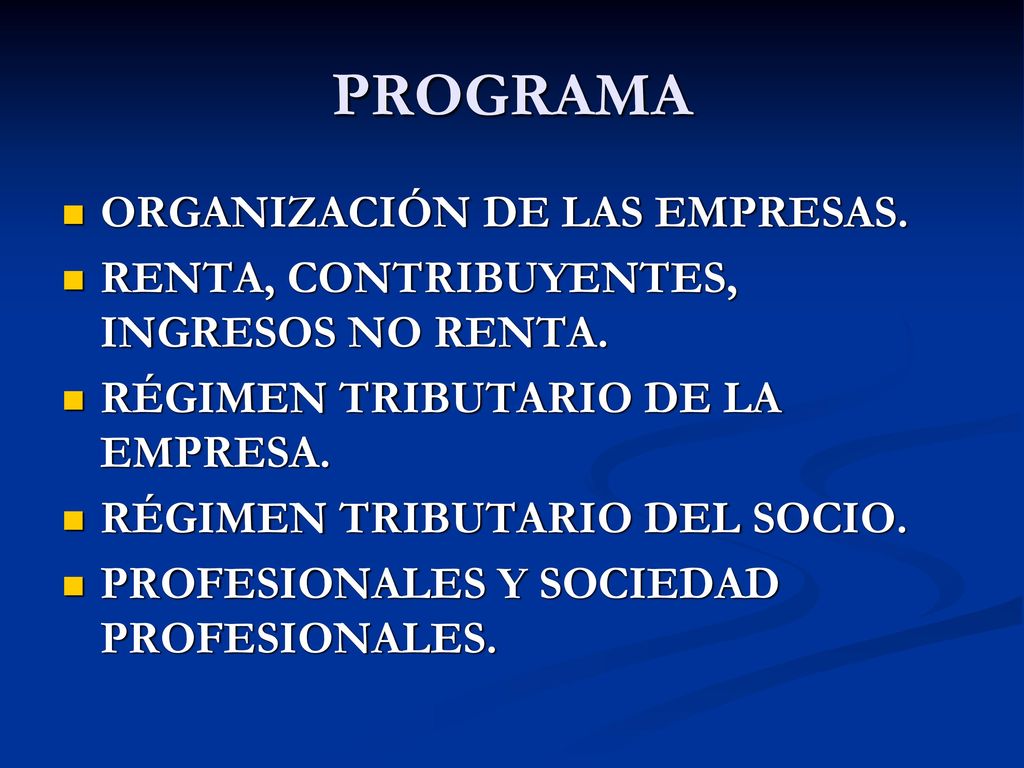 PROGRAMA

- ORGANIZACIÓN DE LAS EMPRESAS.
- RENTA, CONTRIBUYENTES, INGRESOS NO RENTA.
- RÉGIMEN TRIBUTARIO DE LA EMPRESA.
- RÉGIMEN TRIBUTARIO DEL SOCIO.
- PROFESIONALES Y SOCIEDAD PROFESIONALES.